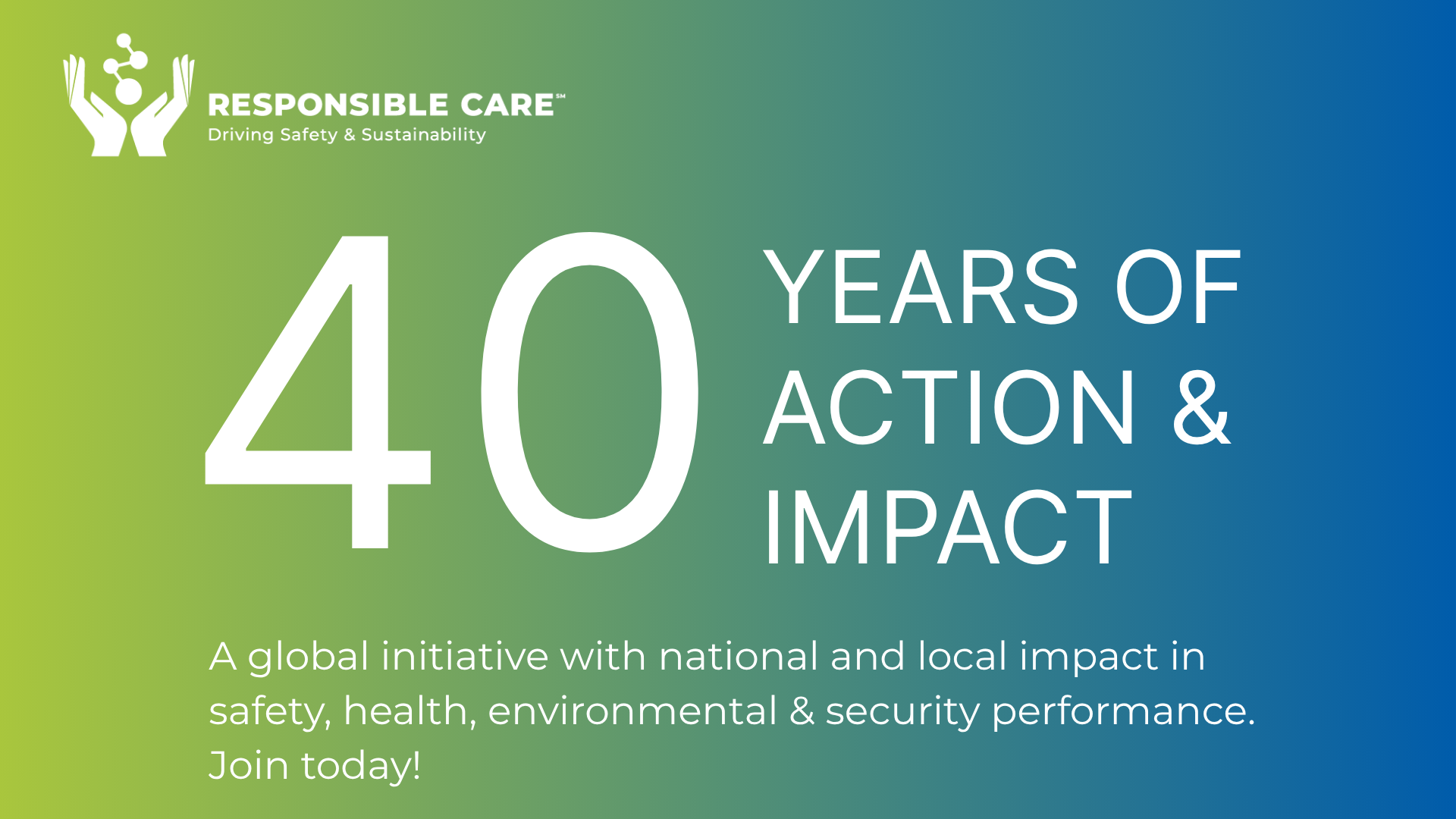 RESPONSIBLE CARE℠
Driving Safety & Sustainability

40 YEARS OF ACTION & IMPACT

A global initiative with national and local impact in safety, health, environmental & security performance. Join today!